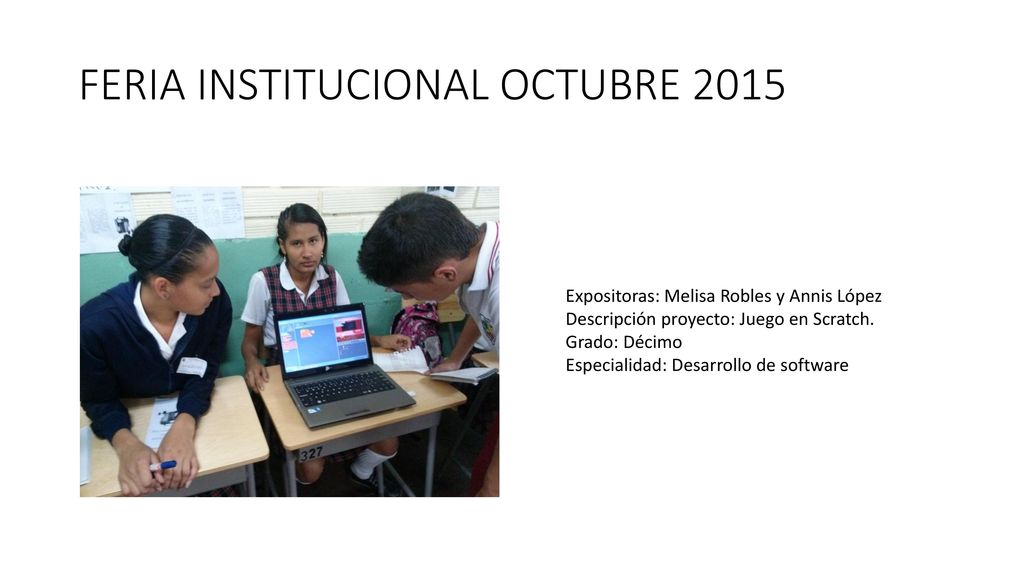 FERIA INSTITUCIONAL OCTUBRE 2015

327

Expositoras: Melisa Robles y Annis López
Descripción proyecto: Juego en Scratch.
Grado: Décimo
Especialidad: Desarrollo de software